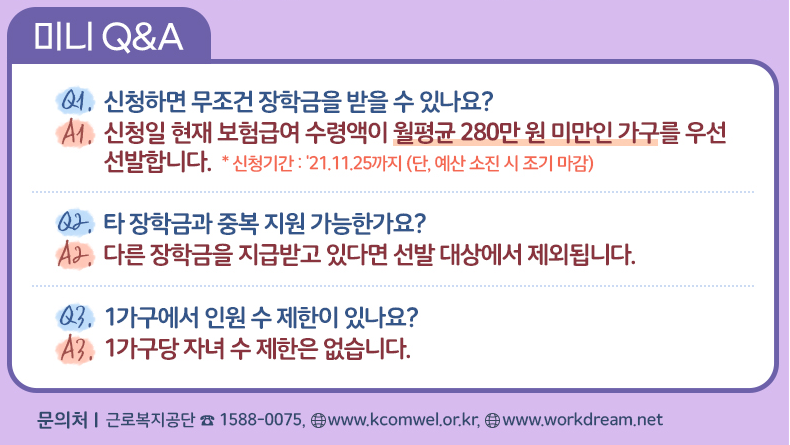 미니 Q&A

Q1. 신청하면 무조건 장학금을 받을 수 있나요?
A1. 신청일 현재 보험급여 수령액이 월평균 280만 원 미만인 가구를 우선 선발합니다. * 신청기간 : '21.11.25까지 (단, 예산 소진 시 조기 마감)

Q2. 타 장학금과 중복 지원 가능한가요?
A2. 다른 장학금을 지급받고 있다면 선발 대상에서 제외됩니다.

Q3. 1가구에서 인원 수 제한이 있나요?
A3. 1가구당 자녀 수 제한은 없습니다.

문의처 | 근로복지공단 ☎ 1588-0075, www.kcomwel.or.kr, www.workdream.net